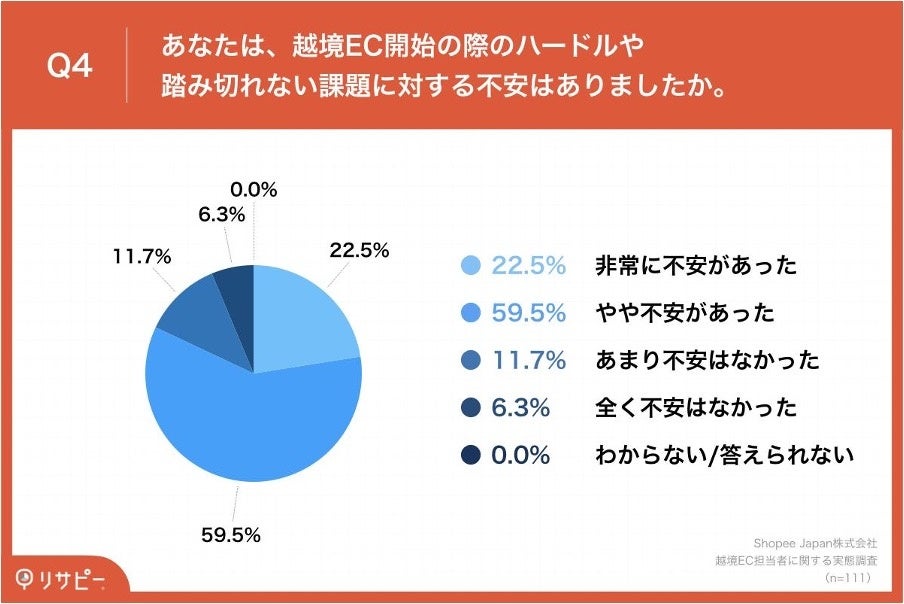 Q4

あなたは、越境EC開始の際のハードルや踏み切れない課題に対する不安はありましたか。

0.0%
6.3%
11.7%
22.5%
59.5%

22.5% 非常に不安があった
59.5% やや不安があった
11.7% あまり不安はなかった
6.3% 全く不安はなかった
0.0% わからない/答えられない

Shopee Japan株式会社
越境EC担当者に関する実態調査
（n=111）

リサピー